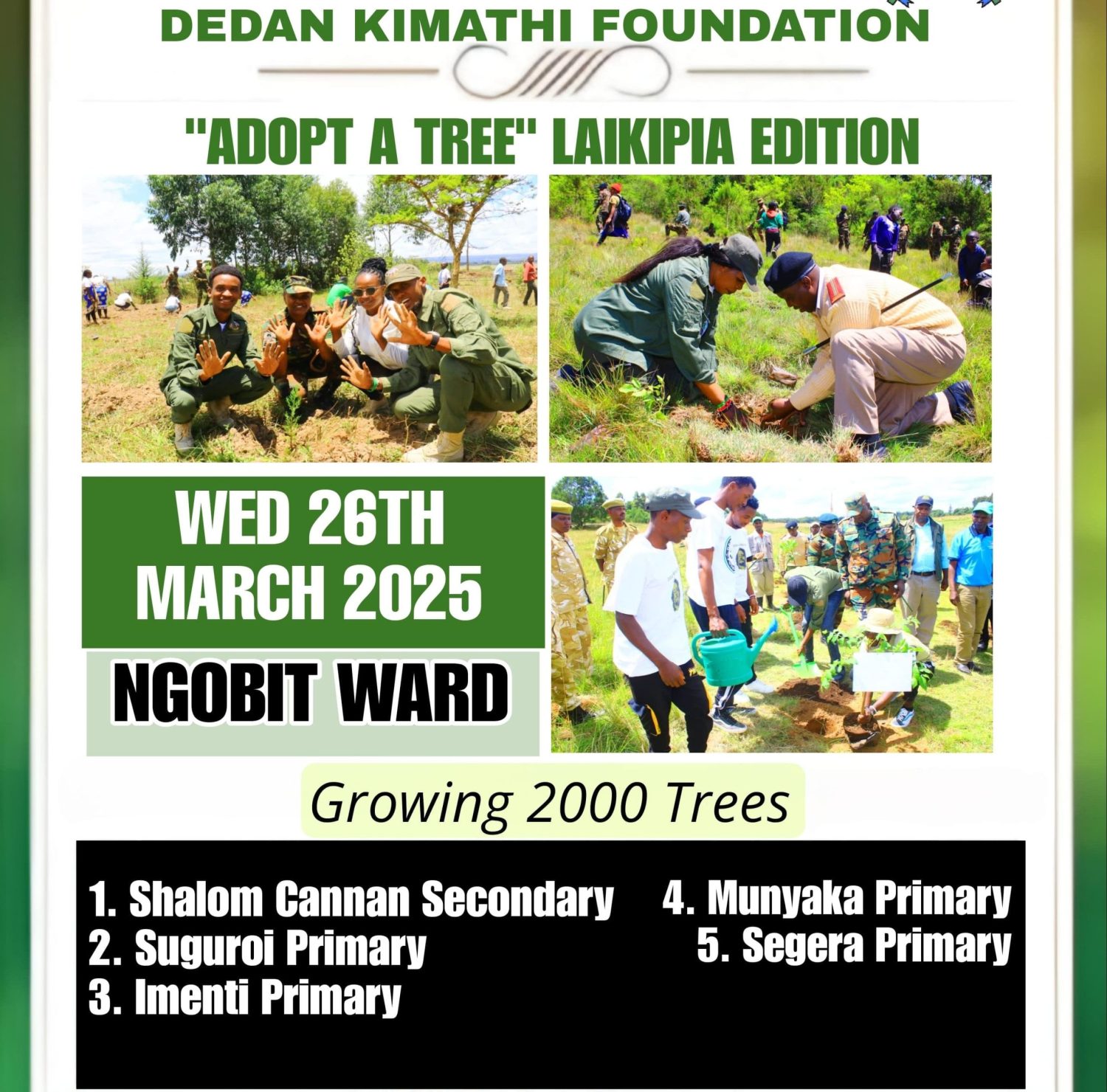 DEDAN KIMATHI FOUNDATION

"ADOPT A TREE" LAIKIPIA EDITION

WED 26TH MARCH 2025

NGOBIT WARD

Growing 2000 Trees

1. Shalom Cannan Secondary
2. Suguroi Primary
3. Imenti Primary

4. Munyaka Primary
5. Segera Primary